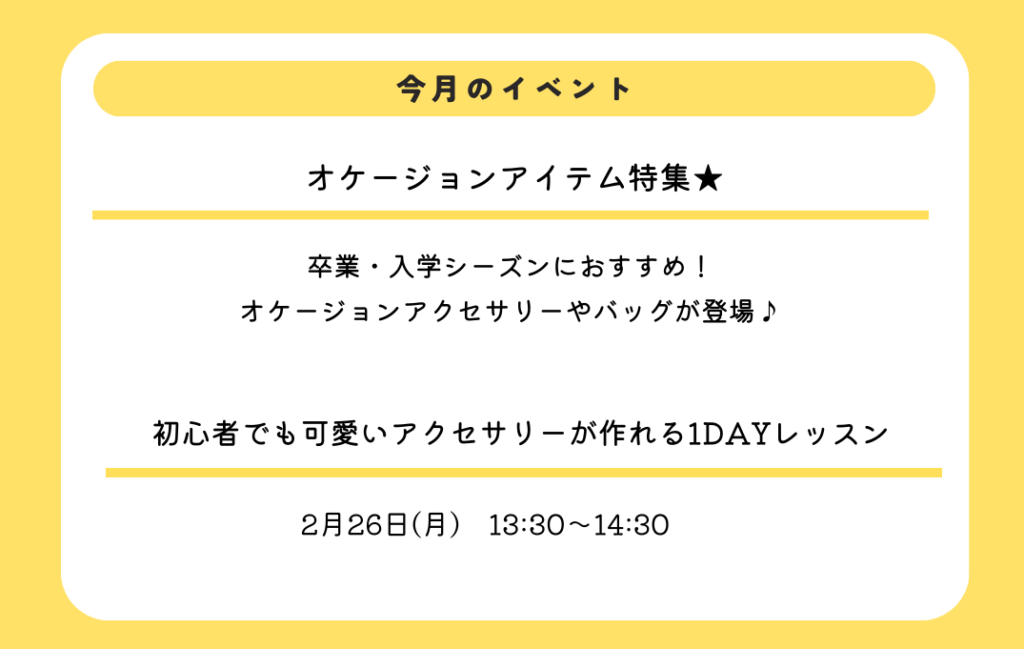 今月のイベント

オケージョンアイテム特集★

卒業・入学シーズンにおすすめ！
オケージョンアクセサリーやバッグが登場♪

初心者でも可愛いアクセサリーが作れる1DAYレッスン

2月26日(月)　13:30～14:30